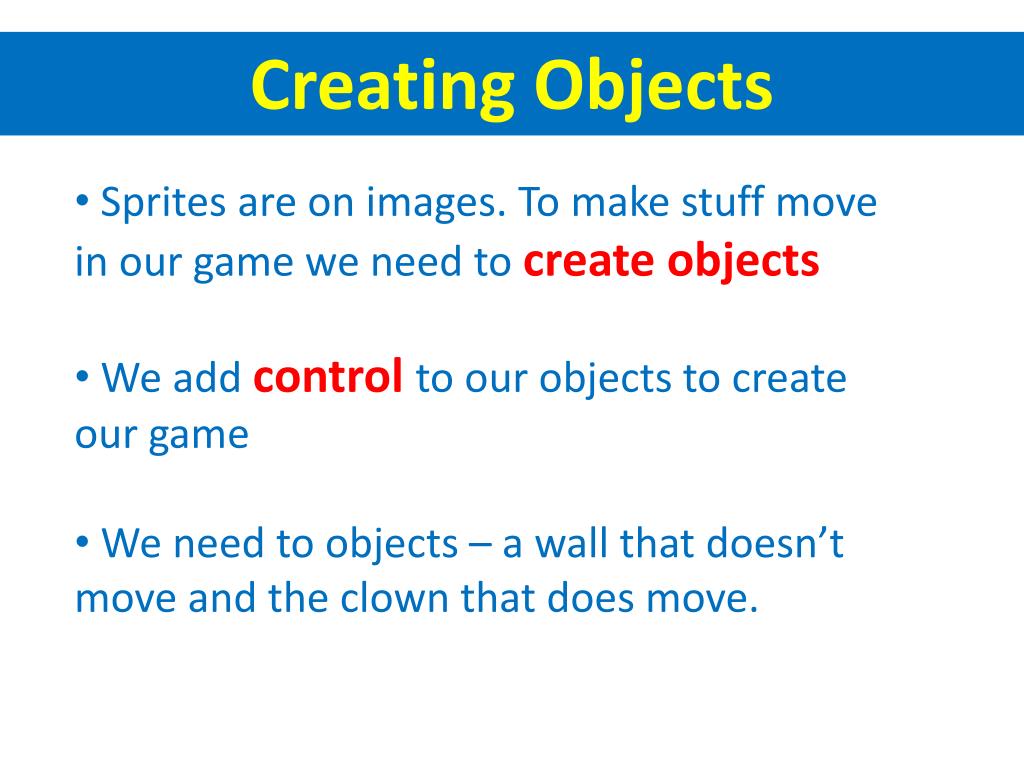 Creating Objects

• Sprites are on images. To make stuff move in our game we need to create objects

• We add control to our objects to create our game

• We need to objects – a wall that doesn’t move and the clown that does move.